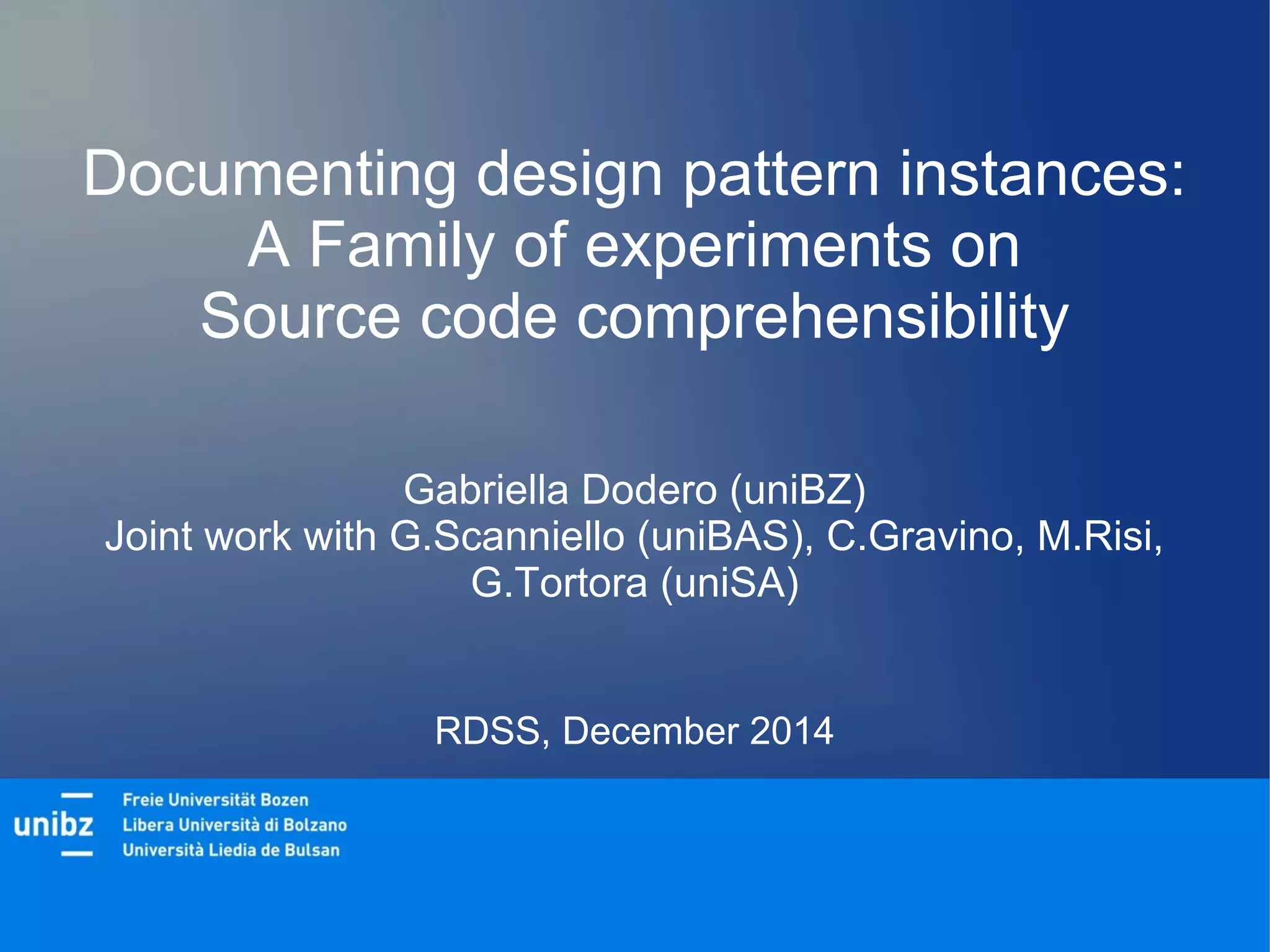 Documenting design pattern instances:
A Family of experiments on
Source code comprehensibility

Gabriella Dodero (uniBZ)
Joint work with G.Scanniello (uniBAS), C.Gravino, M.Risi, G.Tortora (uniSA)

RDSS, December 2014

unibz

Freie Universität Bozen
Libera Università di Bolzano
Università Liedia de Bulsan